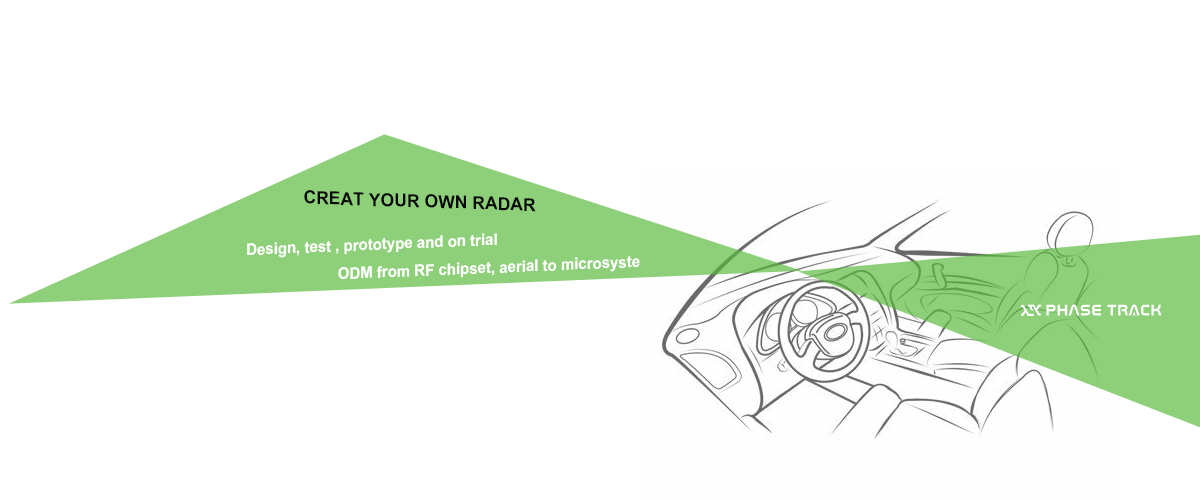 CREAT YOUR OWN RADAR

Design, test , prototype and on trial

ODM from RF chipset, aerial to microsyste

PHASE TRACK